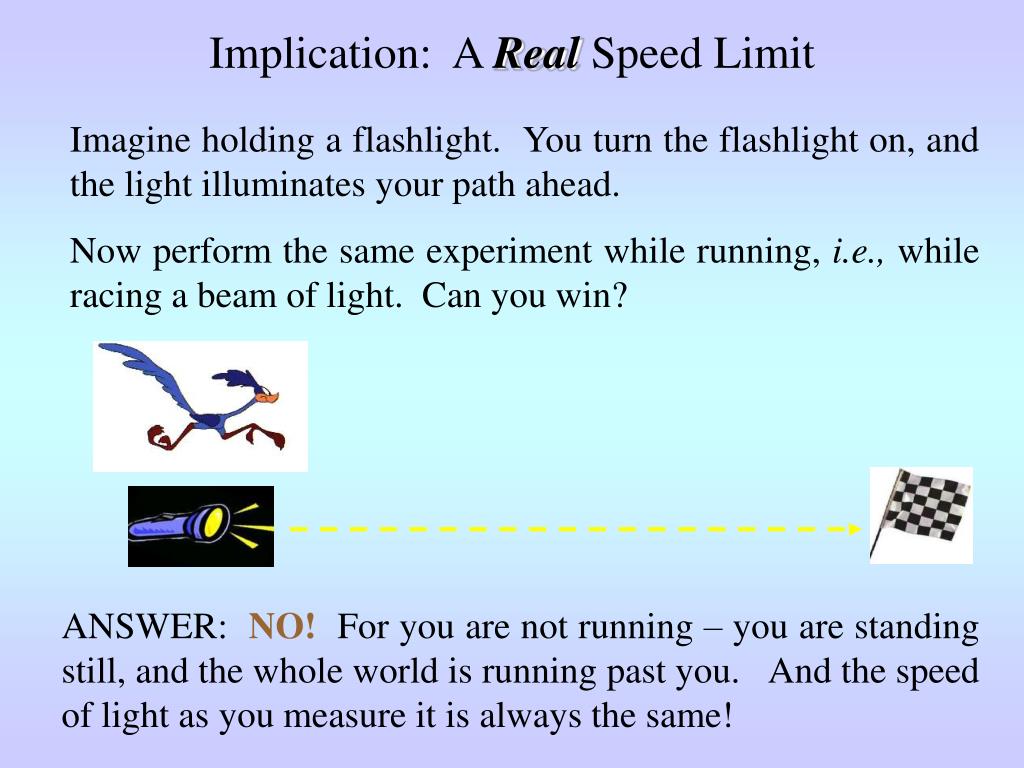 Implication: A Real Speed Limit

Imagine holding a flashlight. You turn the flashlight on, and the light illuminates your path ahead.

Now perform the same experiment while running, i.e., while racing a beam of light. Can you win?

ANSWER: NO! For you are not running – you are standing still, and the whole world is running past you. And the speed of light as you measure it is always the same!